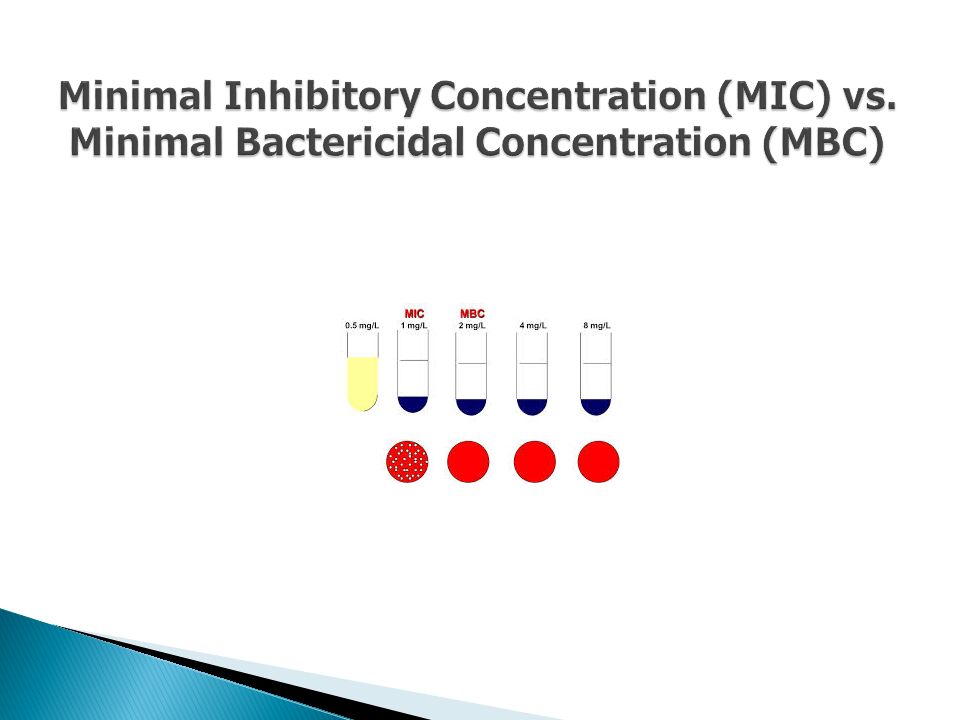 Minimal Inhibitory Concentration (MIC) vs. Minimal Bactericidal Concentration (MBC)

MIC MBC

0.5 mg/L 1 mg/L 2 mg/L 4 mg/L 8 mg/L